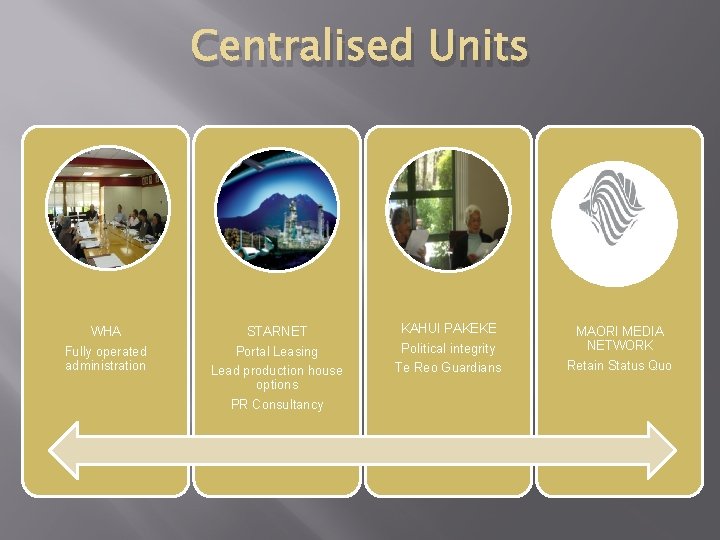 Centralised Units

WHA
Fully operated administration

STARNET
Portal Leasing
Lead production house options
PR Consultancy

KAHUI PAKEKE
Political integrity
Te Reo Guardians

MAORI MEDIA NETWORK
Retain Status Quo